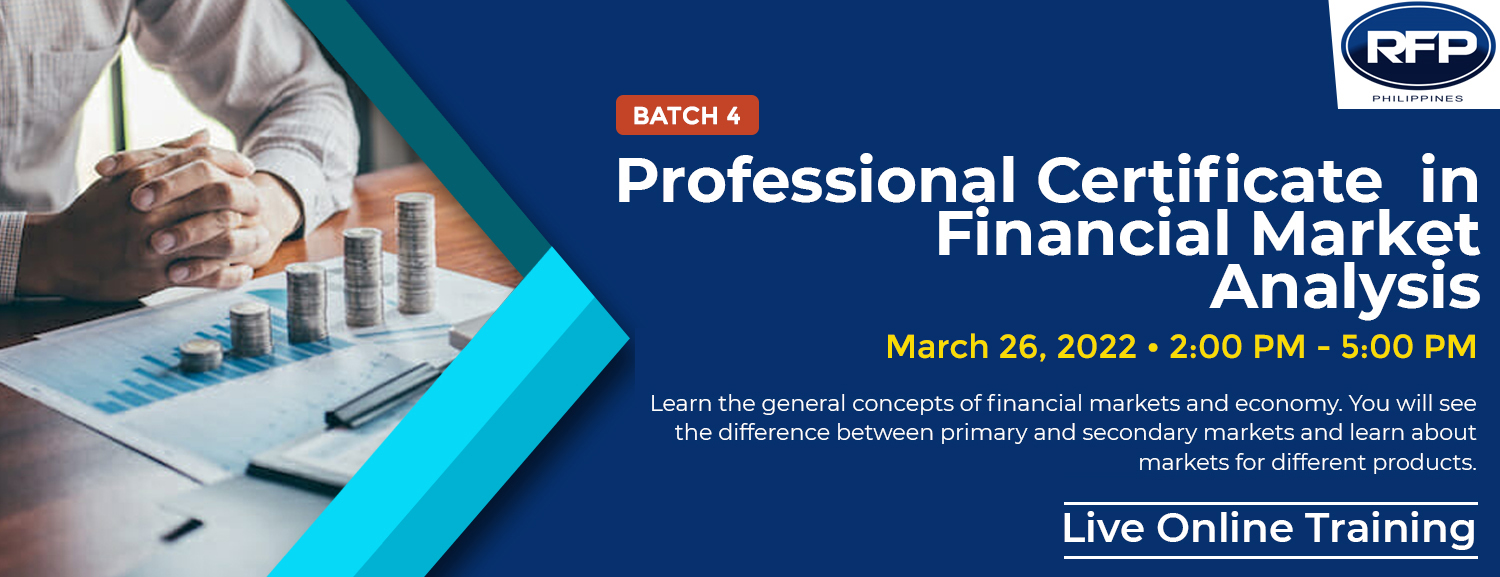 RFP
PHILIPPINES

BATCH 4

Professional Certificate in Financial Market Analysis

March 26, 2022 • 2:00 PM - 5:00 PM

Learn the general concepts of financial markets and economy. You will see the difference between primary and secondary markets and learn about markets for different products.

Live Online Training